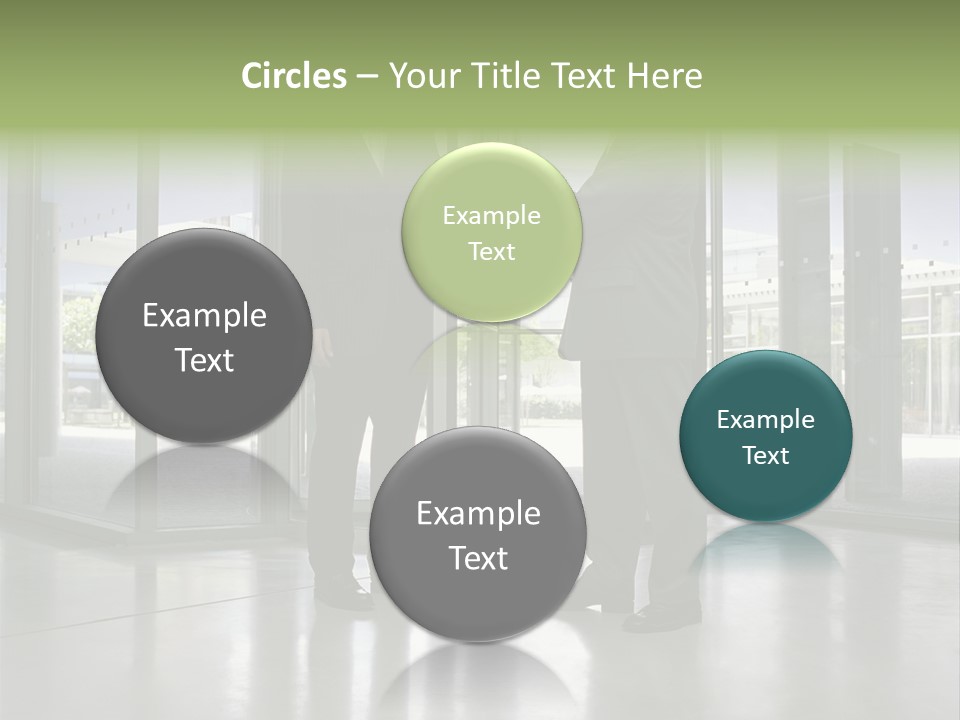 Circles – Your Title Text Here

Example Text

Example Text

Example Text

Example Text